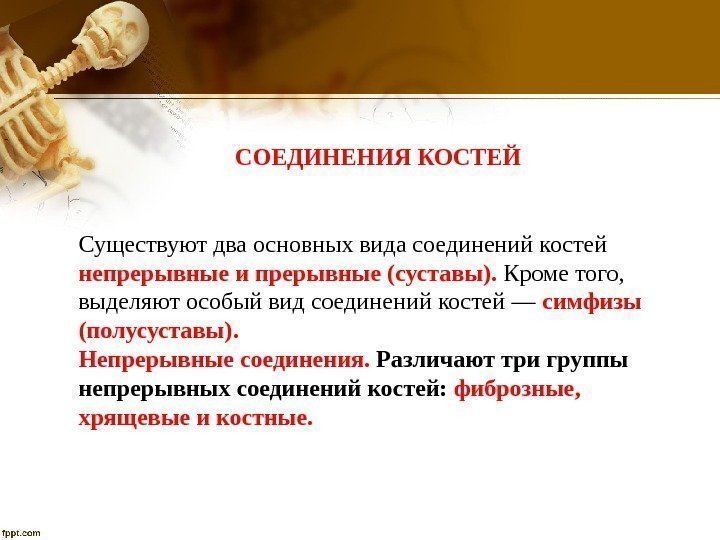 СОЕДИНЕНИЯ КОСТЕЙ

Существуют два основных вида соединений костей непрерывные и прерывные (суставы). Кроме того, выделяют особый вид соединений костей — симфизы (полусуставы).
Непрерывные соединения. Различают три группы непрерывных соединений костей: фиброзные, хрящевые и костные.

fppt.com